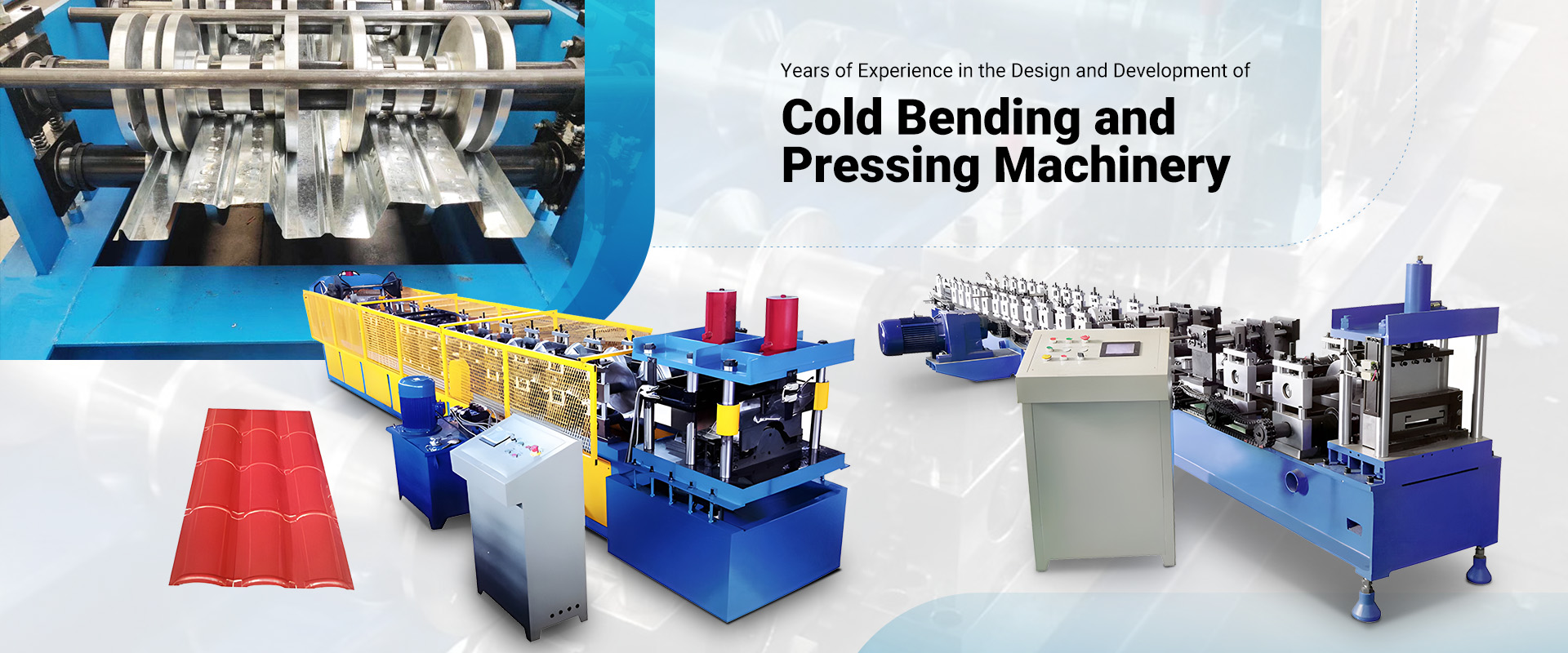 Years of Experience in the Design and Development of

Cold Bending and Pressing Machinery